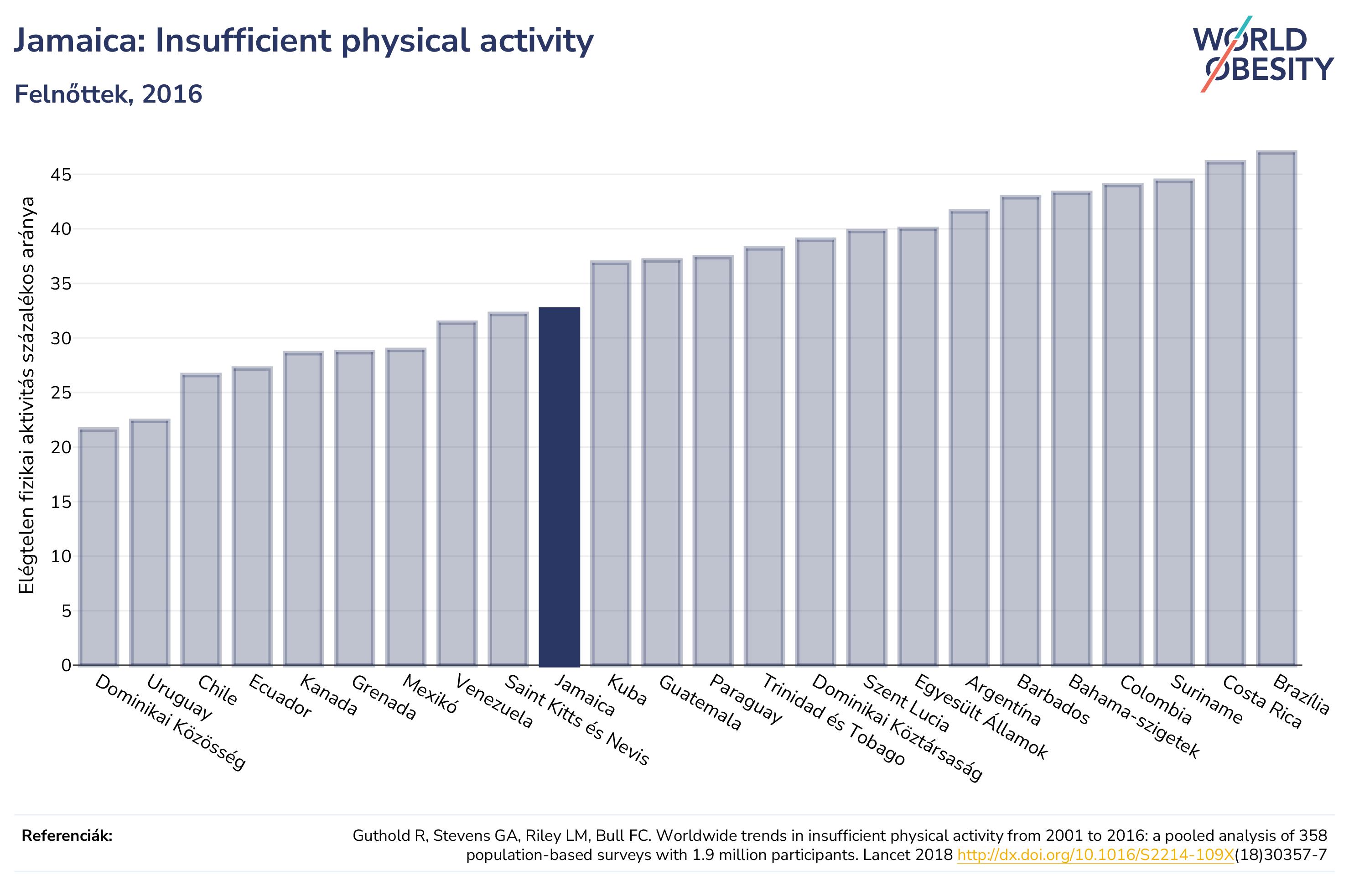 Jamaica: Insufficient physical activity

Felnőttek, 2016

WORLD OBESITY

Elégtelen fizikai aktivitás százalékos aránya

45
40
35
30
25
20
15
10
5
0

Dominikai Közösség
Uruguay
Chile
Ecuador
Kanada
Grenada
Mexikó
Venezuela
Saint Kitts és Nevis
Jamaica
Kuba
Guatemala
Paraguay
Trinidad és Tobago
Dominikai Köztársaság
Szent Lucia
Egyesült Államok
Argentína
Barbados
Bahama-szigetek
Colombia
Suriname
Costa Rica
Brazília

Referenciák:

Guthold R, Stevens GA, Riley LM, Bull FC. Worldwide trends in insufficient physical activity from 2001 to 2016: a pooled analysis of 358 population-based surveys with 1.9 million participants. Lancet 2018 http://dx.doi.org/10.1016/S2214-109X(18)30357-7